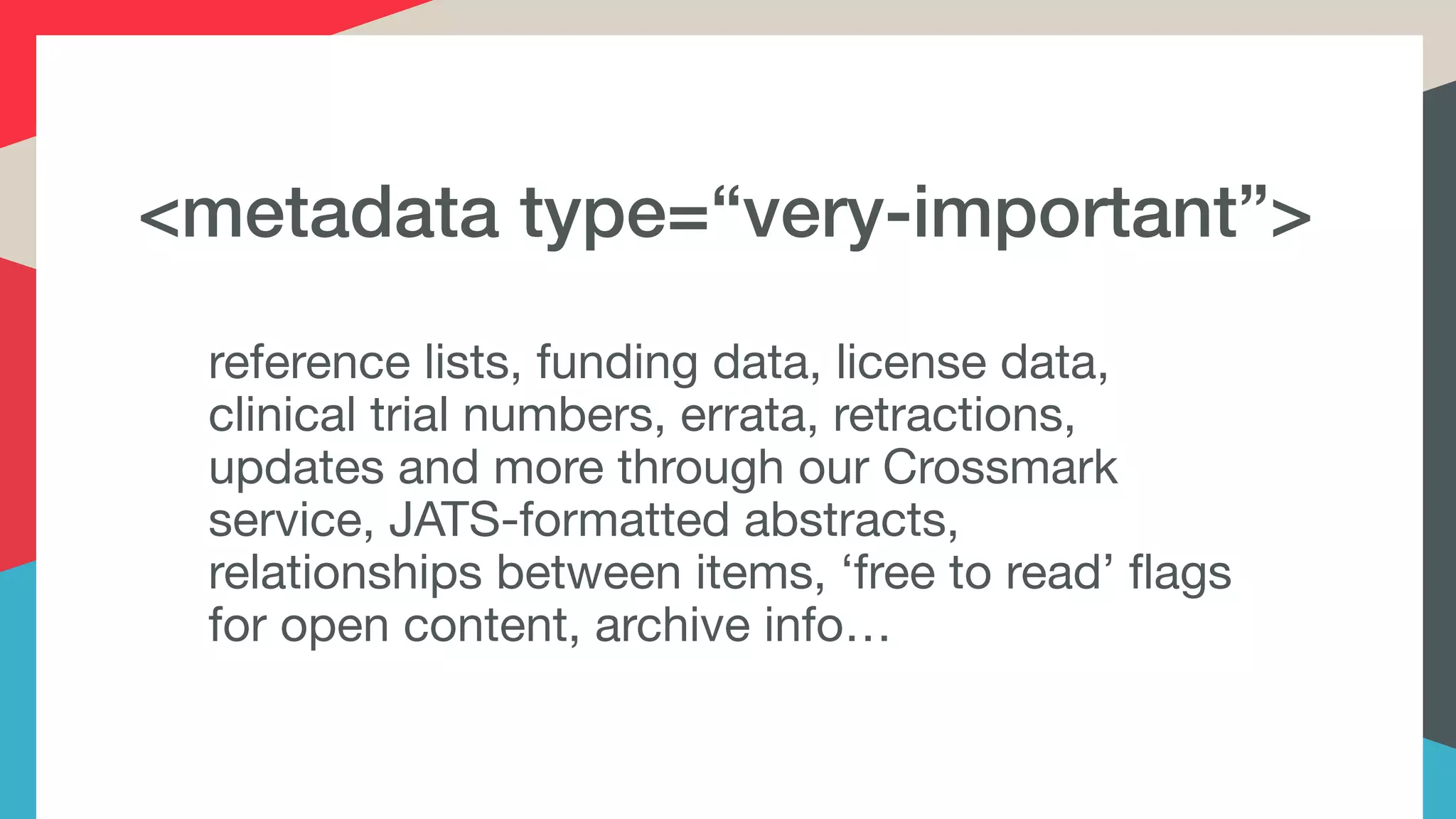 <metadata type=“very-important”>

reference lists, funding data, license data, clinical trial numbers, errata, retractions, updates and more through our Crossmark service, JATS-formatted abstracts, relationships between items, ‘free to read’ flags for open content, archive info…